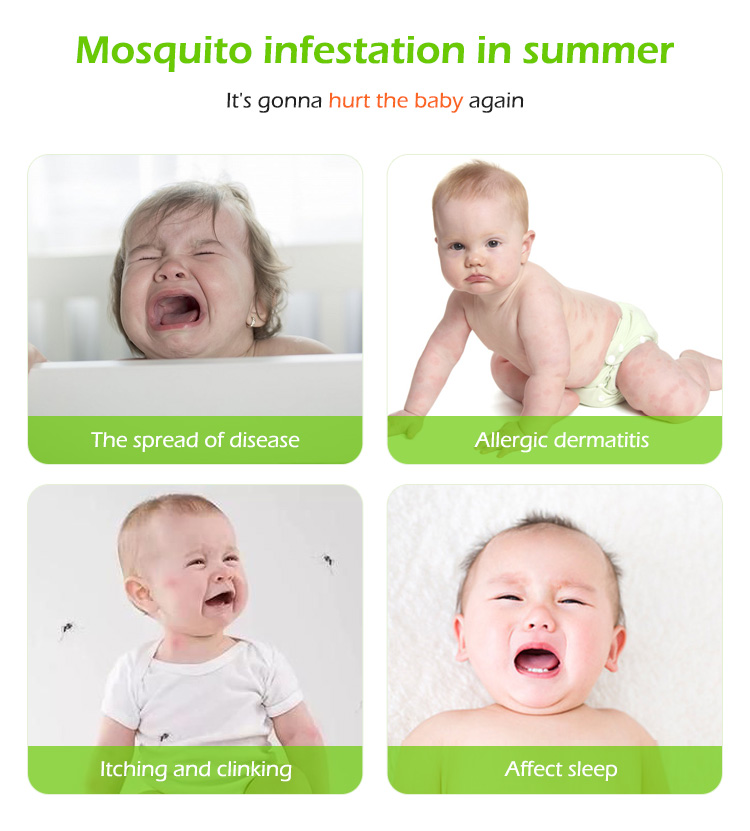 Mosquito infestation in summer

It's gonna hurt the baby again

The spread of disease

Allergic dermatitis

Itching and clinking

Affect sleep